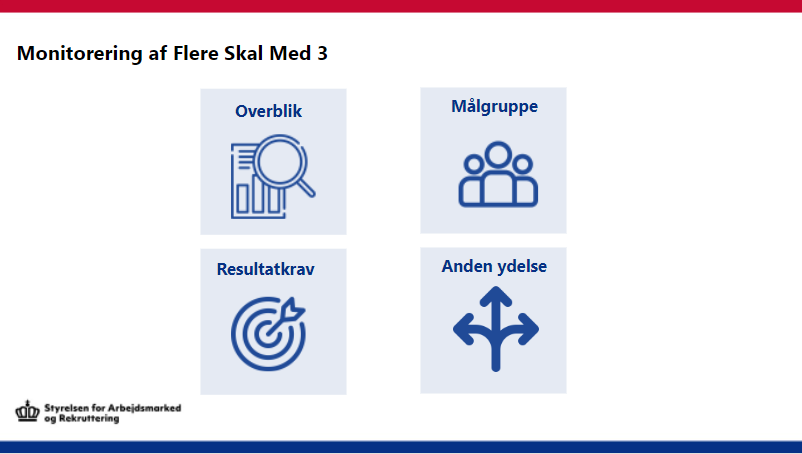 Monitorering af Flere Skal Med 3

Overblik

Målgruppe

Resultatkrav

Anden ydelse

Styrelsen for Arbejdsmarked og Rekruttering